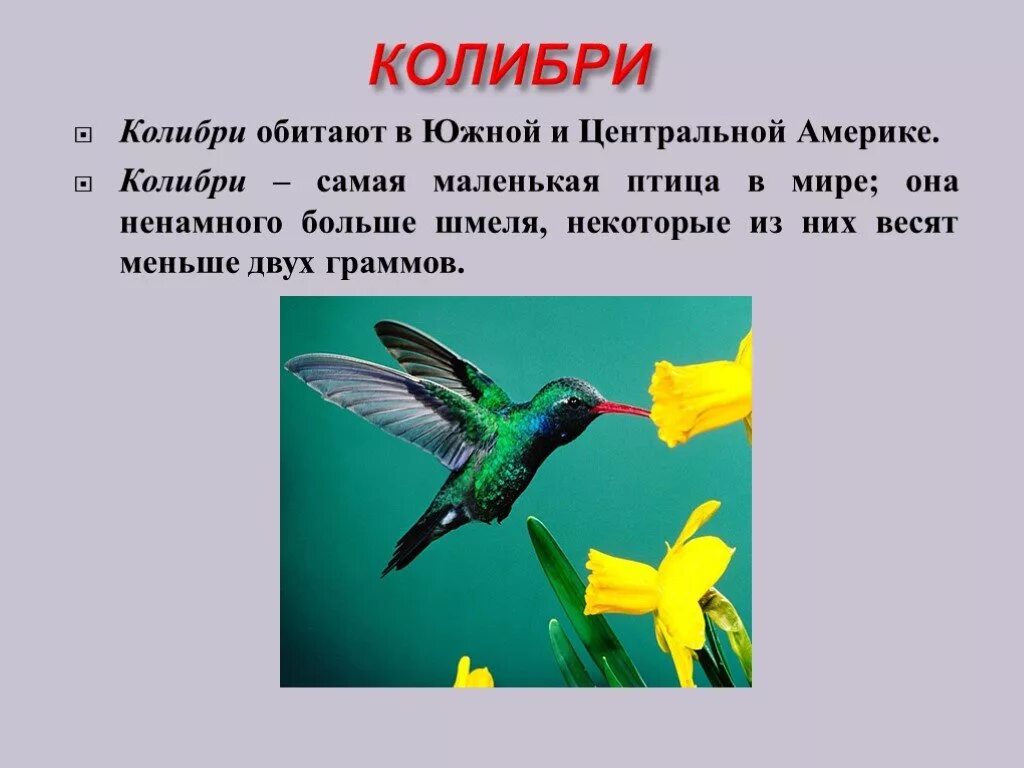 КОЛИБРИ

Колибри обитают в Южной и Центральной Америке.

Колибри – самая маленькая птица в мире; она ненамного больше шмеля, некоторые из них весят меньше двух граммов.